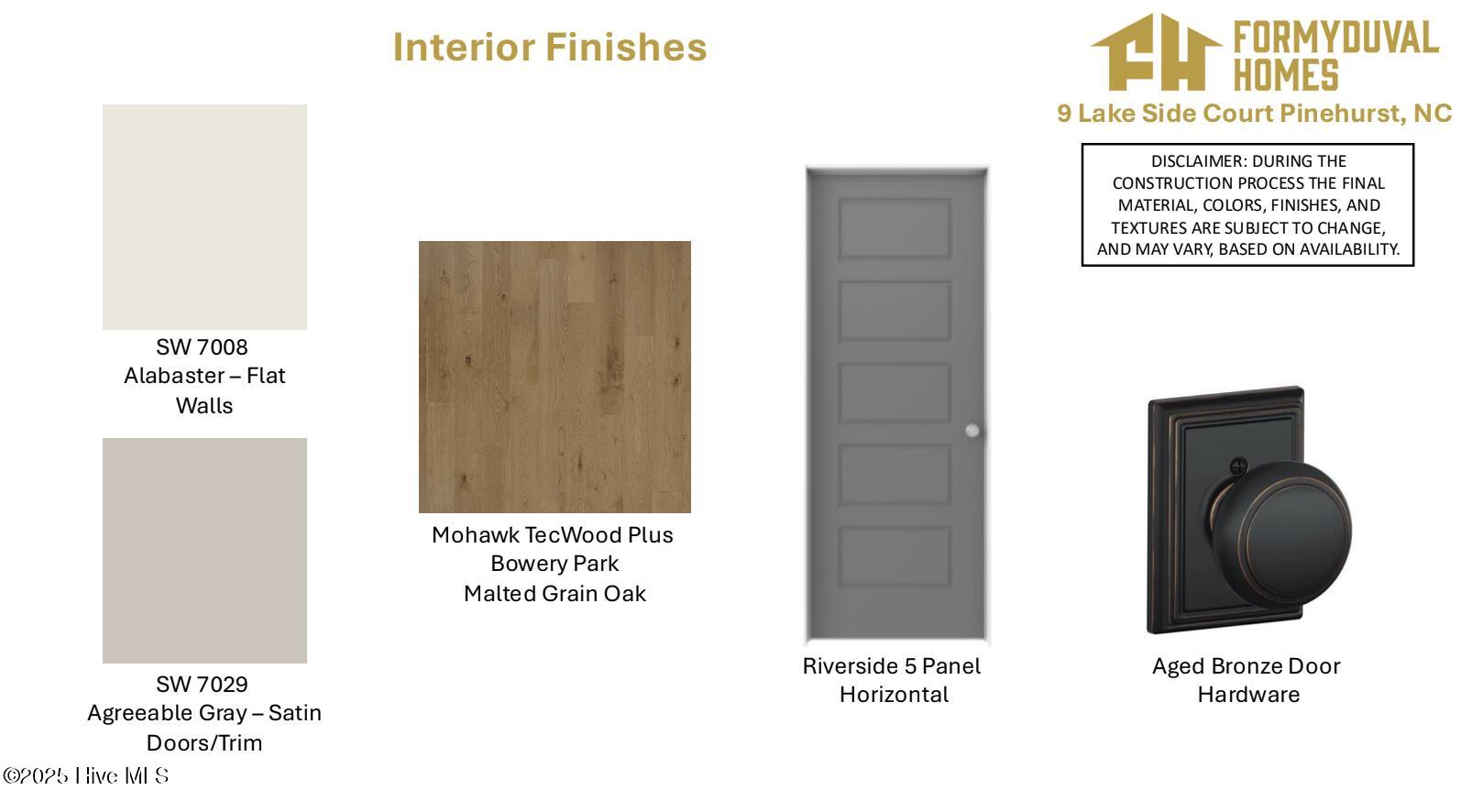 Interior Finishes

FH FORMYDUVAL HOMES

9 Lake Side Court Pinehurst, NC

DISCLAIMER: DURING THE CONSTRUCTION PROCESS THE FINAL MATERIAL, COLORS, FINISHES, AND TEXTURES ARE SUBJECT TO CHANGE, AND MAY VARY, BASED ON AVAILABILITY.

SW 7008
Alabaster – Flat
Walls

SW 7029
Agreeable Gray – Satin
Doors/Trim

Mohawk TecWood Plus
Bowery Park
Malted Grain Oak

Riverside 5 Panel
Horizontal

Aged Bronze Door
Hardware

©2025 Hive MLS